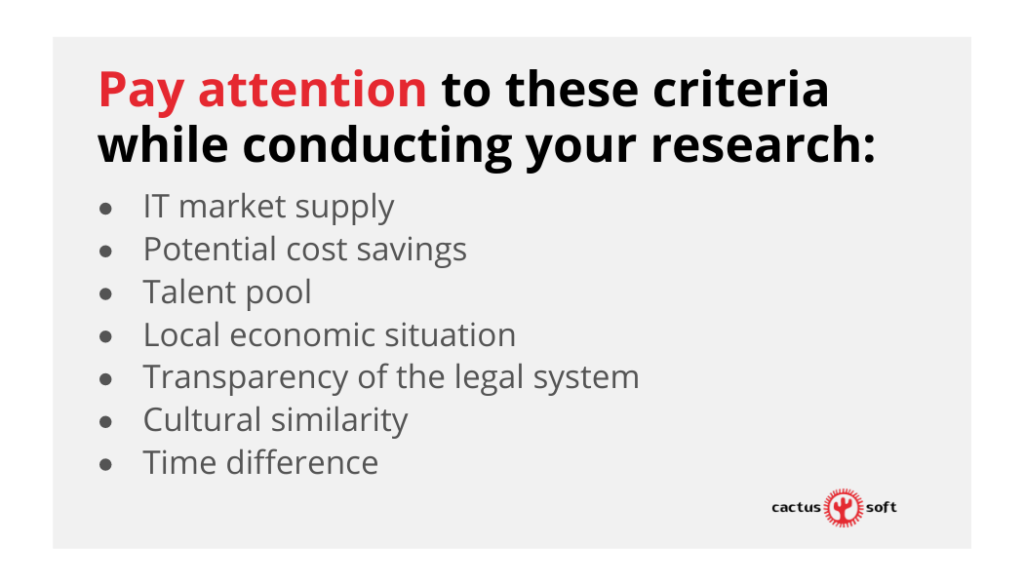 Pay attention to these criteria while conducting your research:

- IT market supply
- Potential cost savings
- Talent pool
- Local economic situation
- Transparency of the legal system
- Cultural similarity
- Time difference

cactus soft